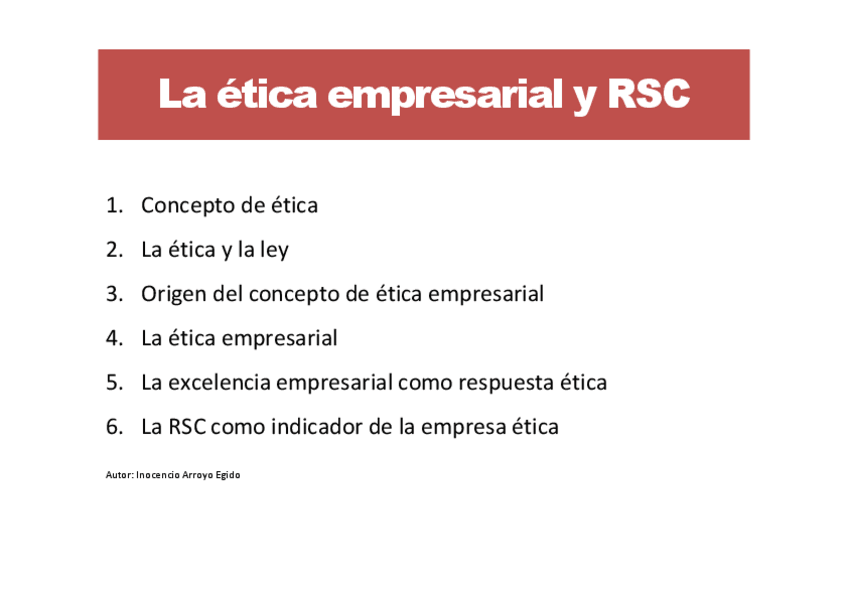 La ética empresarial y RSC

1. Concepto de ética
2. La ética y la ley
3. Origen del concepto de ética empresarial
4. La ética empresarial
5. La excelencia empresarial como respuesta ética
6. La RSC como indicador de la empresa ética

Autor: Inocencio Arroyo Egido